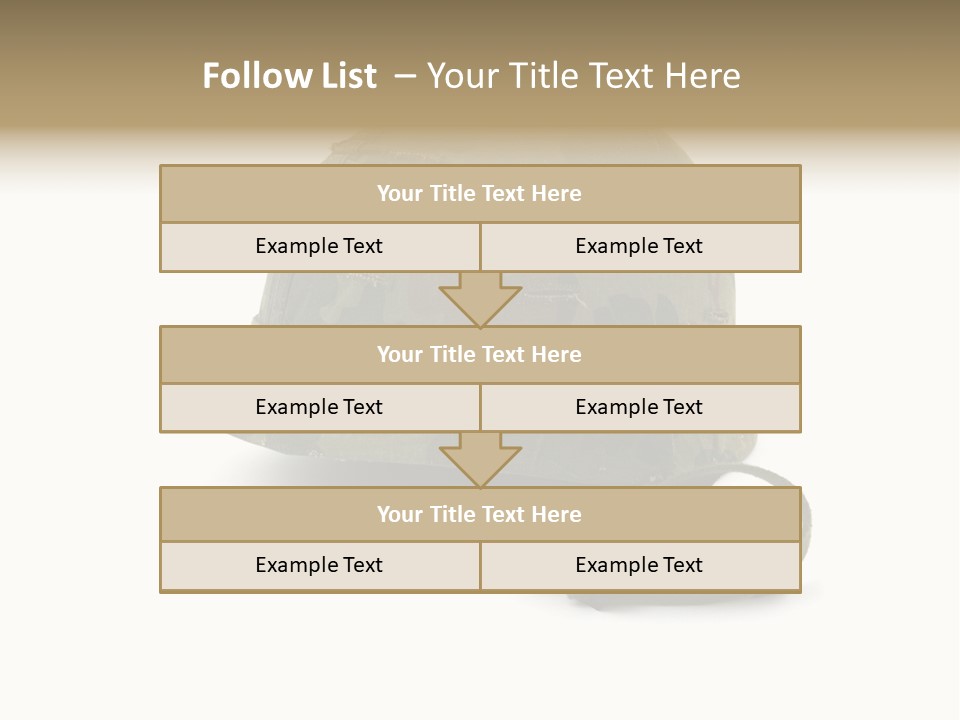 Follow List – Your Title Text Here

Your Title Text Here

Example Text

Example Text

Your Title Text Here

Example Text

Example Text

Your Title Text Here

Example Text

Example Text